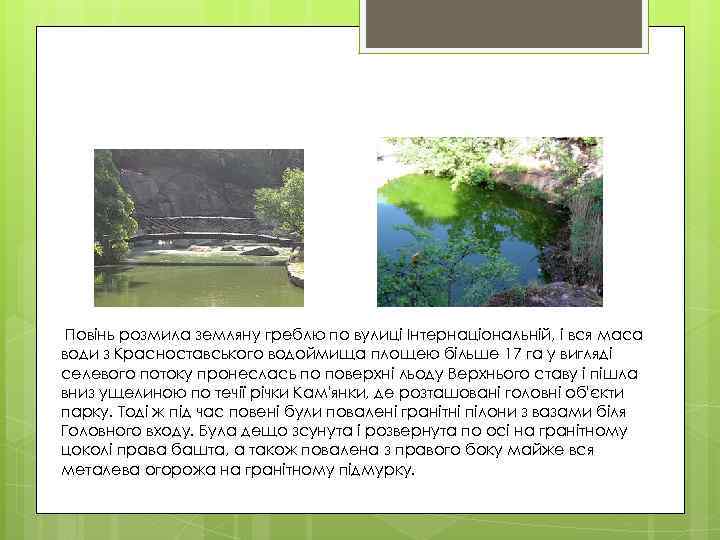 Повінь розмила земляну греблю по вулиці Інтернаціональній, і вся маса води з Красноставського водоймища площею більше 17 га у вигляді селевого потоку пронеслась по поверхні льоду Верхнього ставу і пішла вниз ущелиною по течії річки Кам'янки, де розташовані головні об'єкти парку. Тоді ж під час повені були повалені гранітні пілони з вазами біля Головного входу. Була дещо зсунута і розвернута по осі на гранітному цоколі права башта, а також повалена з правого боку майже вся металева огорожа на гранітному підмурку.